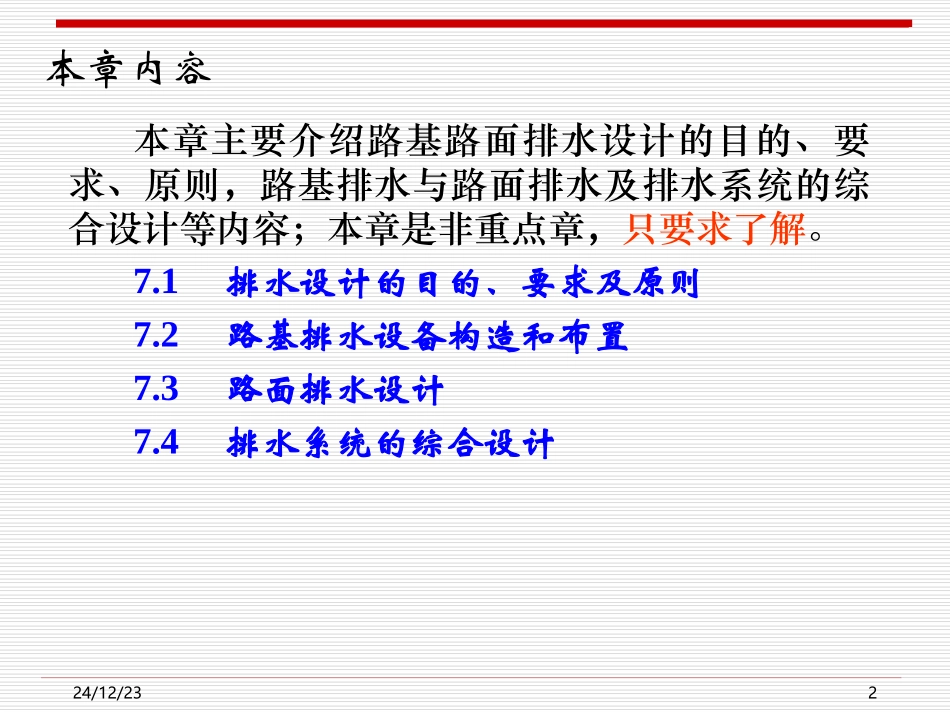 本章内容

本章主要介绍路基路面排水设计的目的、要求、原则，路基排水与路面排水及排水系统的综合设计等内容；本章是非重点章，只要求了解。

7.1 排水设计的目的、要求及原则

7.2 路基排水设备构造和布置

7.3 路面排水设计

7.4 排水系统的综合设计

24/12/23

2